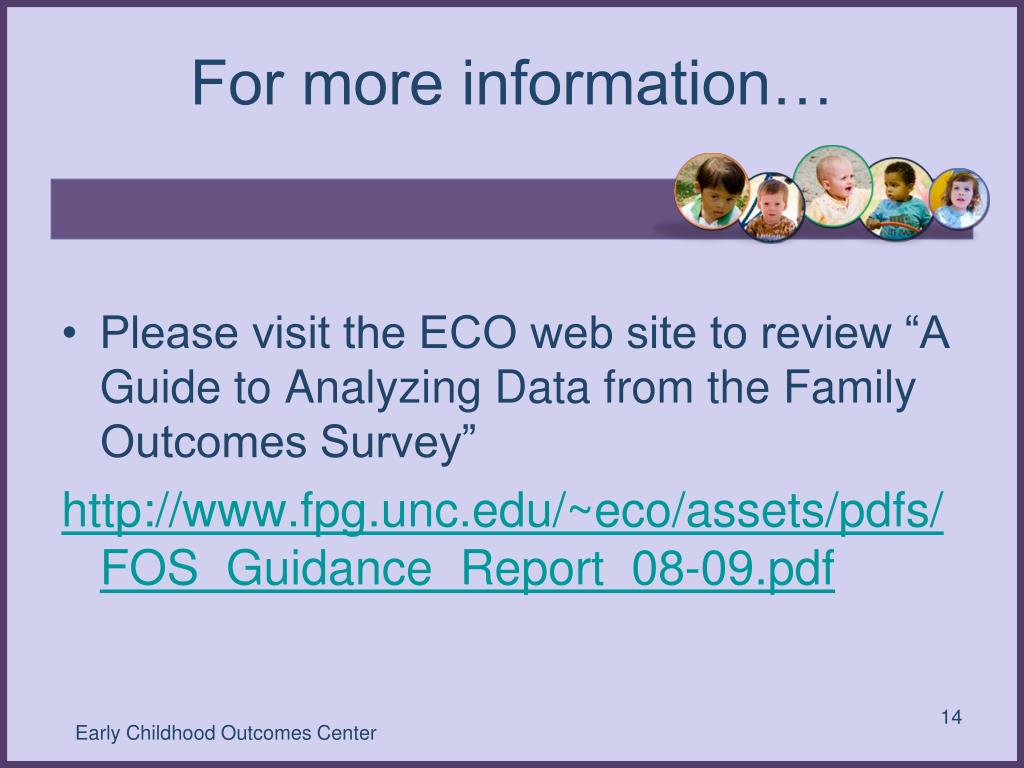 For more information…

• Please visit the ECO web site to review “A Guide to Analyzing Data from the Family Outcomes Survey”

http://www.fpg.unc.edu/~eco/assets/pdfs/FOS_Guidance_Report_08-09.pdf

Early Childhood Outcomes Center

14